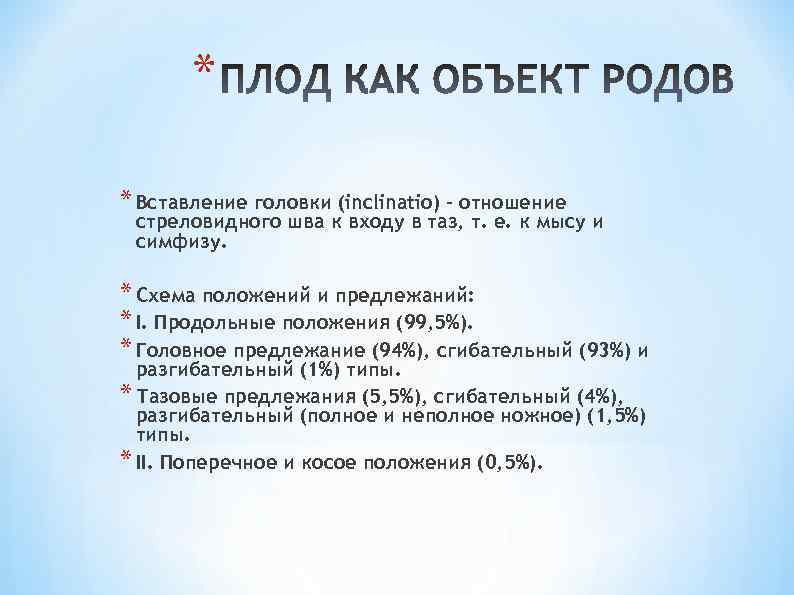 * ПЛОД КАК ОБЪЕКТ РОДОВ

* Вставление головки (inclinatio) – отношение стреловидного шва к входу в таз, т. е. к мысу и симфизу.

* Схема положений и предлежаний:
* I. Продольные положения (99,5%).
* Головное предлежание (94%), сгибательный (93%) и разгибательный (1%) типы.
* Тазовые предлежания (5,5%), сгибательный (4%), разгибательный (полное и неполное ножное) (1,5%) типы.
* II. Поперечное и косое положения (0,5%).